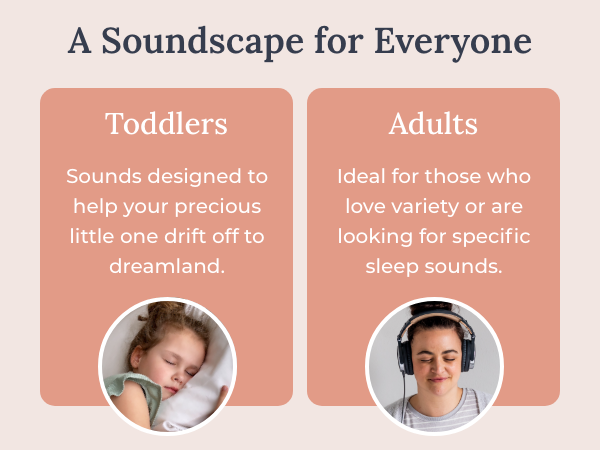 A Soundscape for Everyone

Toddlers

Sounds designed to help your precious little one drift off to dreamland.

Adults

Ideal for those who love variety or are looking for specific sleep sounds.